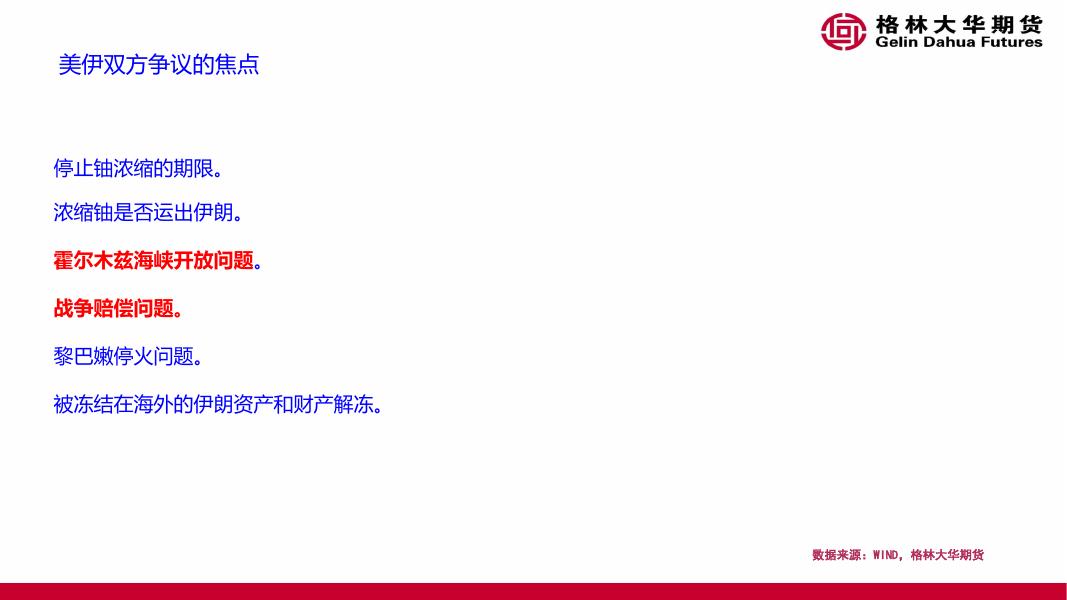 格林大华期货
Gelin Dahua Futures

美伊双方争议的焦点

停止铀浓缩的期限。

浓缩铀是否运出伊朗。

霍尔木兹海峡开放问题。

战争赔偿问题。

黎巴嫩停火问题。

被冻结在海外的伊朗资产和财产解冻。

数据来源：WIND，格林大华期货